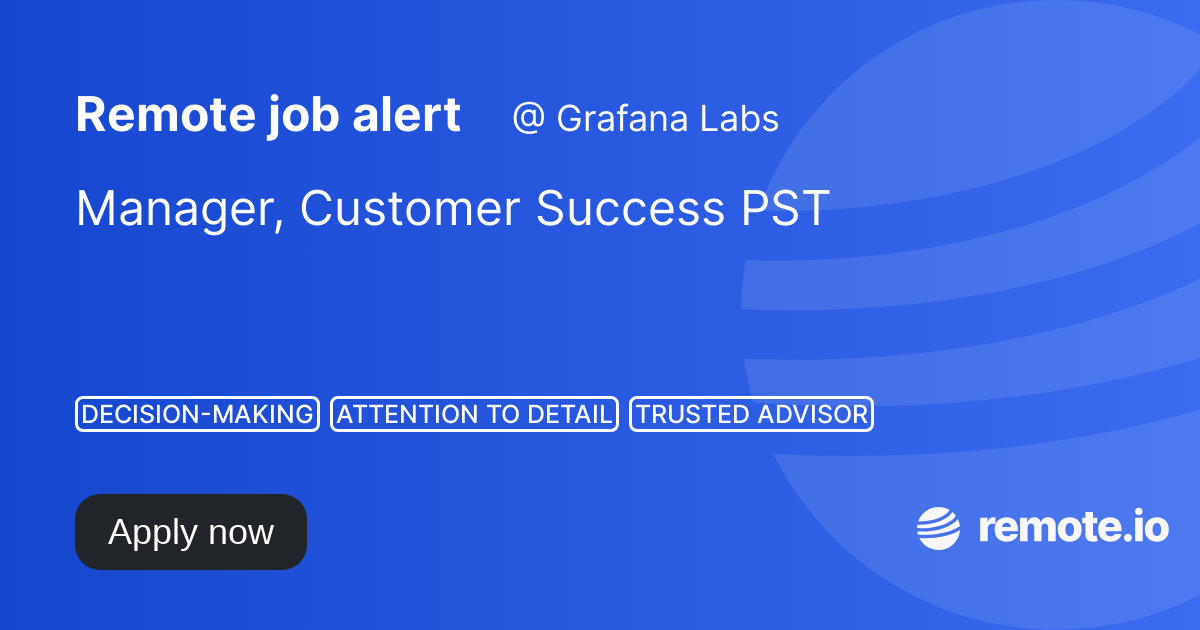 Remote job alert @ Grafana Labs

Manager, Customer Success PST

DECISION-MAKING ATTENTION TO DETAIL TRUSTED ADVISOR

Apply now

remote.io